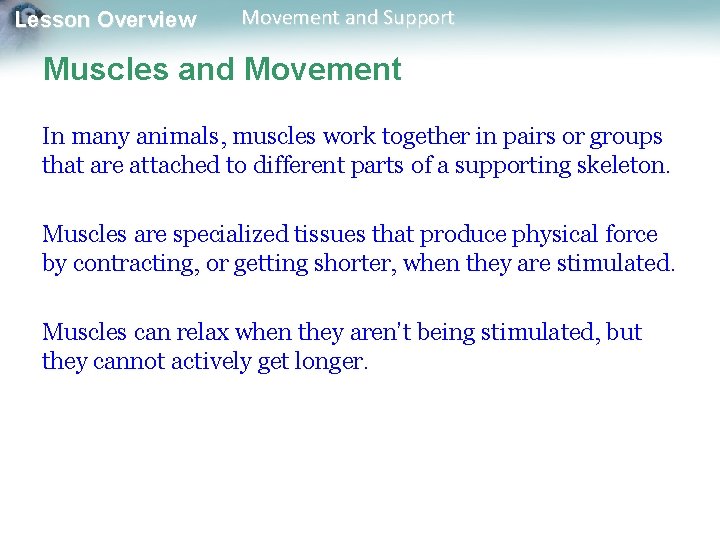 Lesson Overview Movement and Support

Muscles and Movement

In many animals, muscles work together in pairs or groups that are attached to different parts of a supporting skeleton.

Muscles are specialized tissues that produce physical force by contracting, or getting shorter, when they are stimulated.

Muscles can relax when they aren't being stimulated, but they cannot actively get longer.